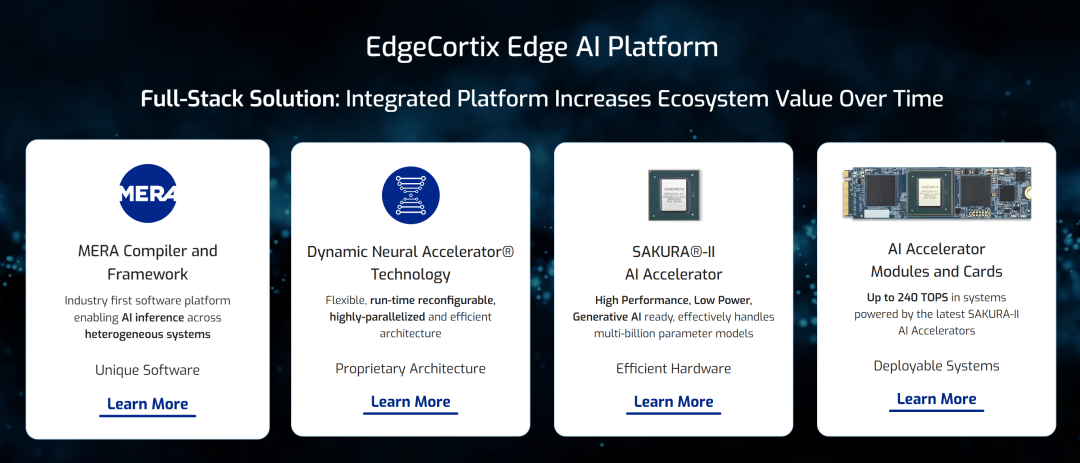 EdgeCortix Edge AI Platform

Full-Stack Solution: Integrated Platform Increases Ecosystem Value Over Time

MERA

MERA Compiler and Framework

Industry first software platform enabling AI inference across heterogeneous systems

Unique Software

Learn More

Dynamic Neural Accelerator® Technology

Flexible, run-time reconfigurable, highly-parallelized and efficient architecture

Proprietary Architecture

Learn More

SAKURA®-II AI Accelerator

High Performance, Low Power, Generative AI ready, effectively handles multi-billion parameter models

Efficient Hardware

Learn More

AI Accelerator Modules and Cards

Up to 240 TOPS in systems powered by the latest SAKURA-II AI Accelerators

Deployable Systems

Learn More